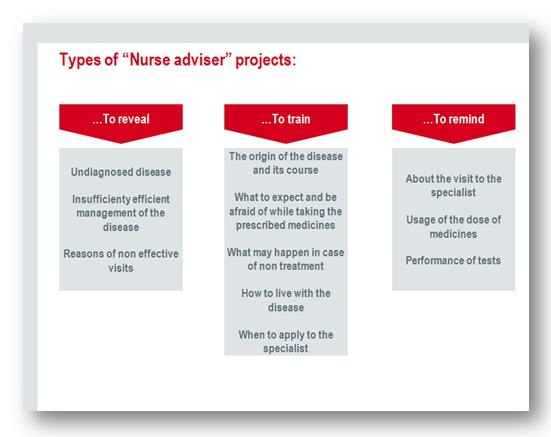 Types of “Nurse adviser” projects:

...To reveal

Undiagnosed disease

Insufficienty efficient management of the disease

Reasons of non effective visits

...To train

The origin of the disease and its course

What to expect and be afraid of while taking the prescribed medicines

What may happen in case of non treatment

How to live with the disease

When to apply to the specialist

...To remind

About the visit to the specialist

Usage of the dose of medicines

Performance of tests